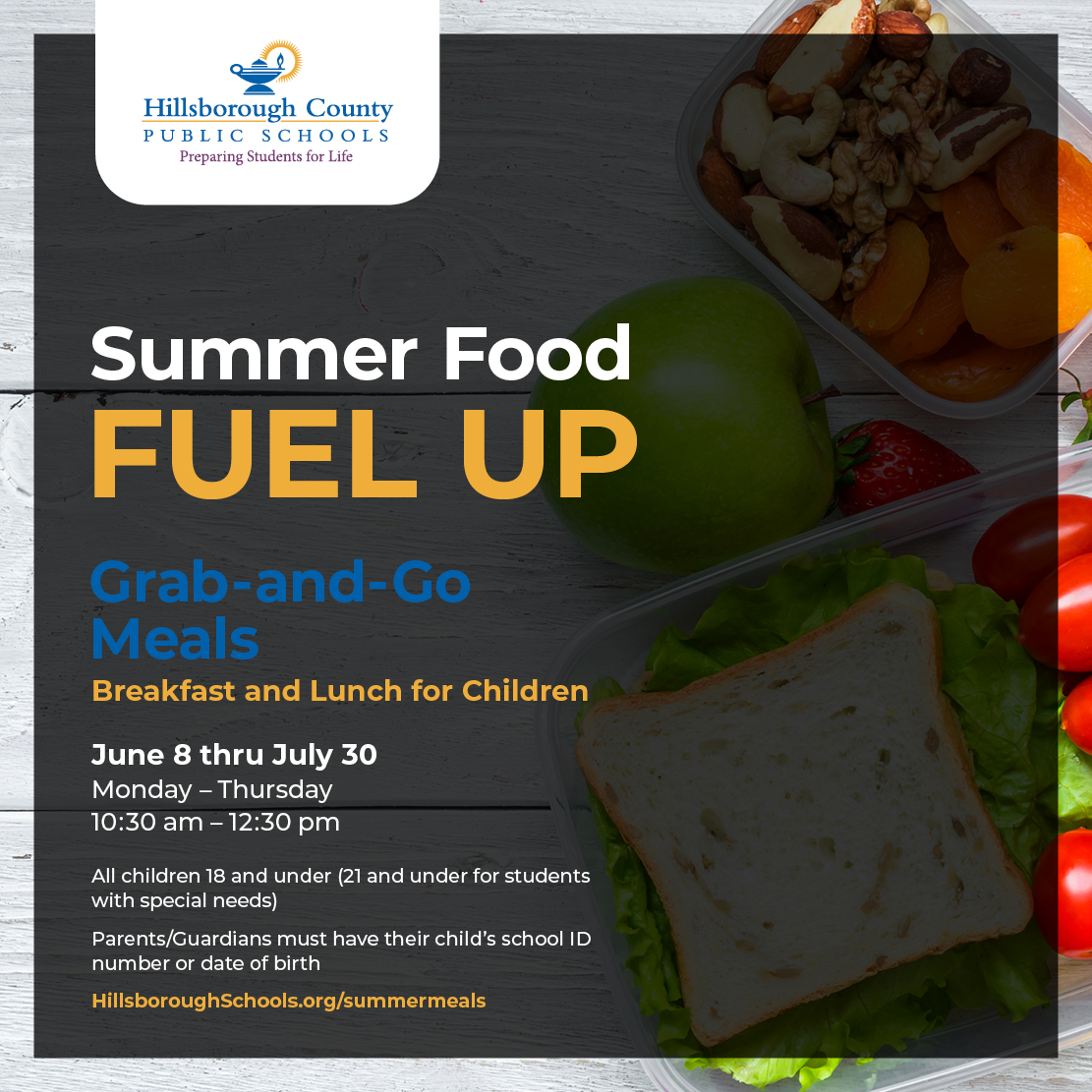 Hillsborough County
PUBLIC SCHOOLS
Preparing Students for Life

Summer Food
FUEL UP

Grab-and-Go Meals
Breakfast and Lunch for Children

June 8 thru July 30
Monday – Thursday
10:30 am – 12:30 pm

All children 18 and under (21 and under for students with special needs)

Parents/Guardians must have their child's school ID number or date of birth

HillsboroughSchools.org/summermeals